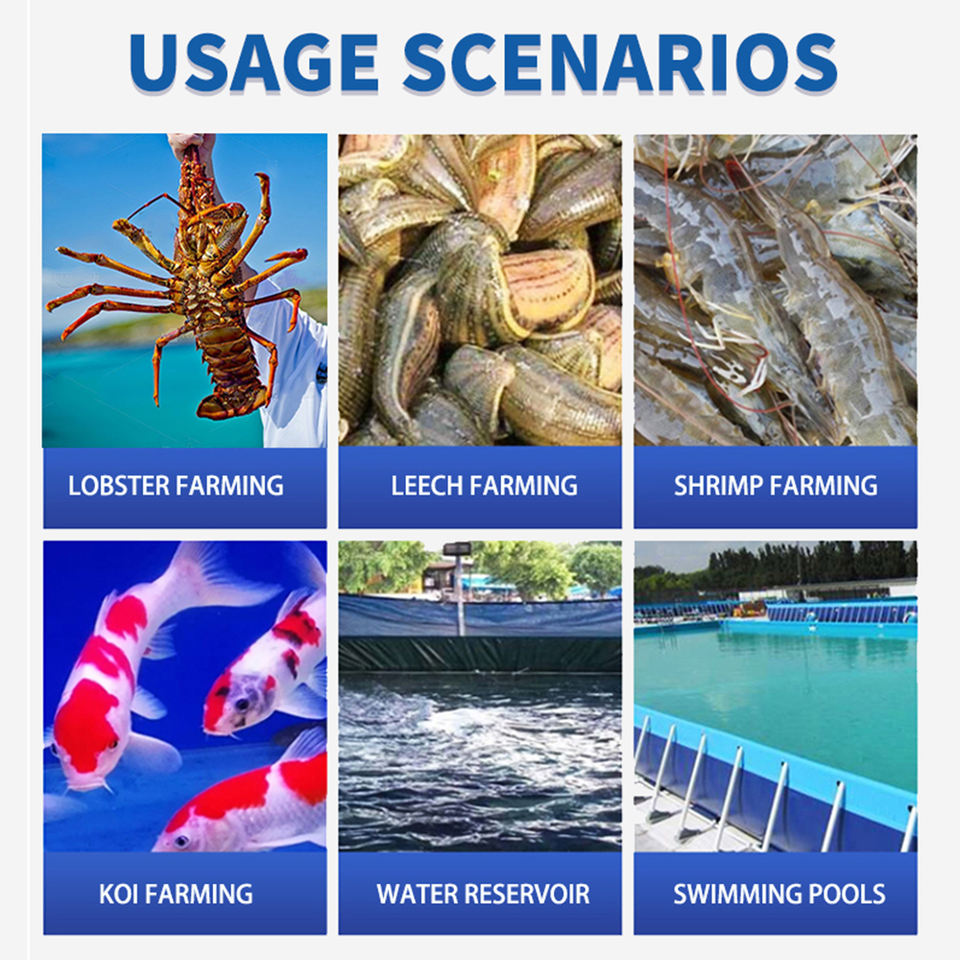 USAGE SCENARIOS

LOBSTER FARMING

LEECH FARMING

SHRIMP FARMING

KOI FARMING

WATER RESERVOIR

SWIMMING POOLS